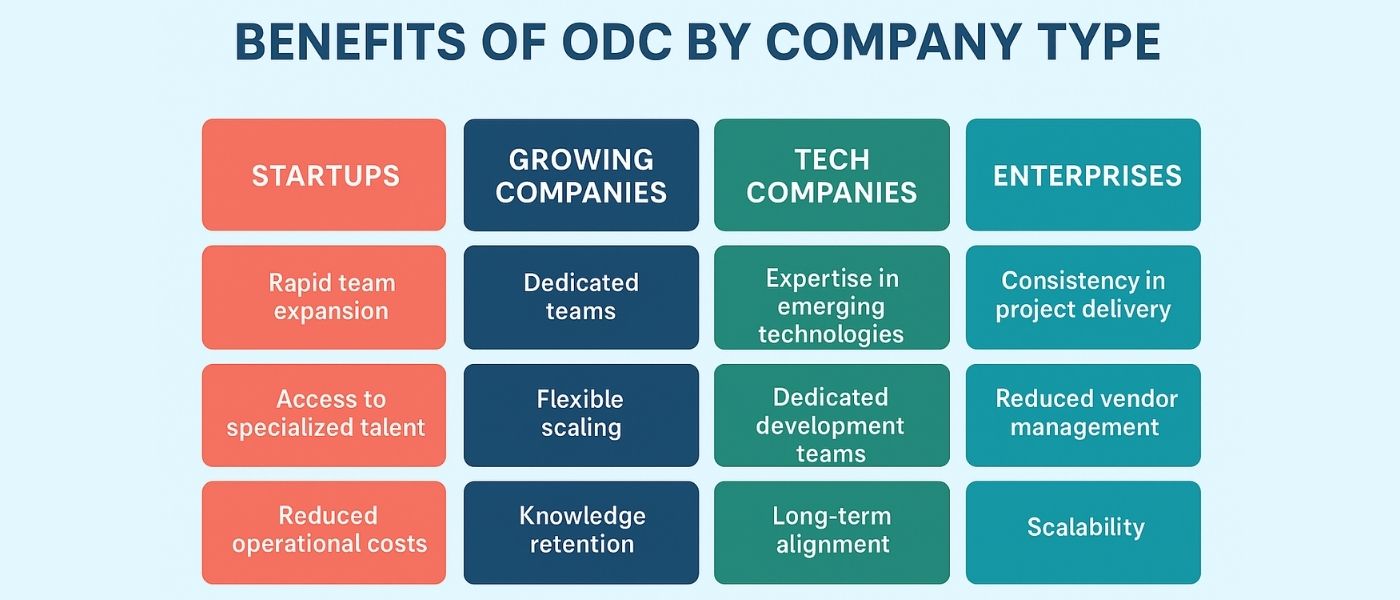 BENEFITS OF ODC BY COMPANY TYPE

| STARTUPS | GROWING COMPANIES | TECH COMPANIES | ENTERPRISES |
|---|---|---|---|
| Rapid team expansion | Dedicated teams | Expertise in emerging technologies | Consistency in project delivery |
| Access to specialized talent | Flexible scaling | Dedicated development teams | Reduced vendor management |
| Reduced operational costs | Knowledge retention | Long-term alignment | Scalability |